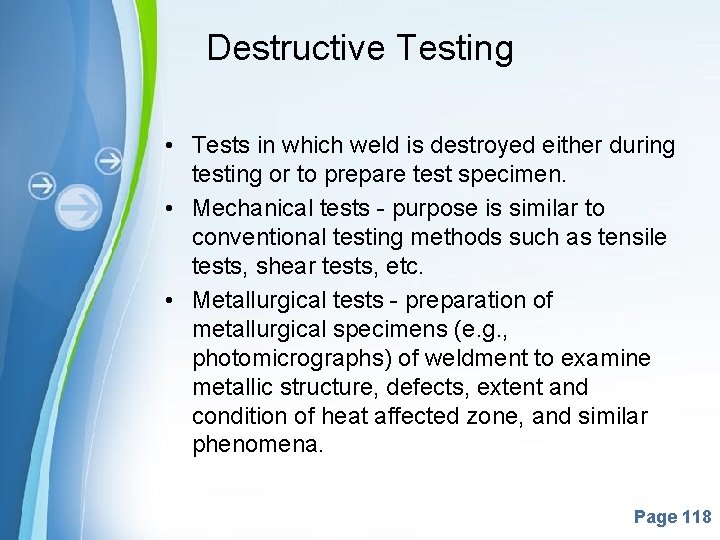 Destructive Testing

• Tests in which weld is destroyed either during testing or to prepare test specimen.

• Mechanical tests - purpose is similar to conventional testing methods such as tensile tests, shear tests, etc.

• Metallurgical tests - preparation of metallurgical specimens (e.g., photomicrographs) of weldment to examine metallic structure, defects, extent and condition of heat affected zone, and similar phenomena.

Page 118